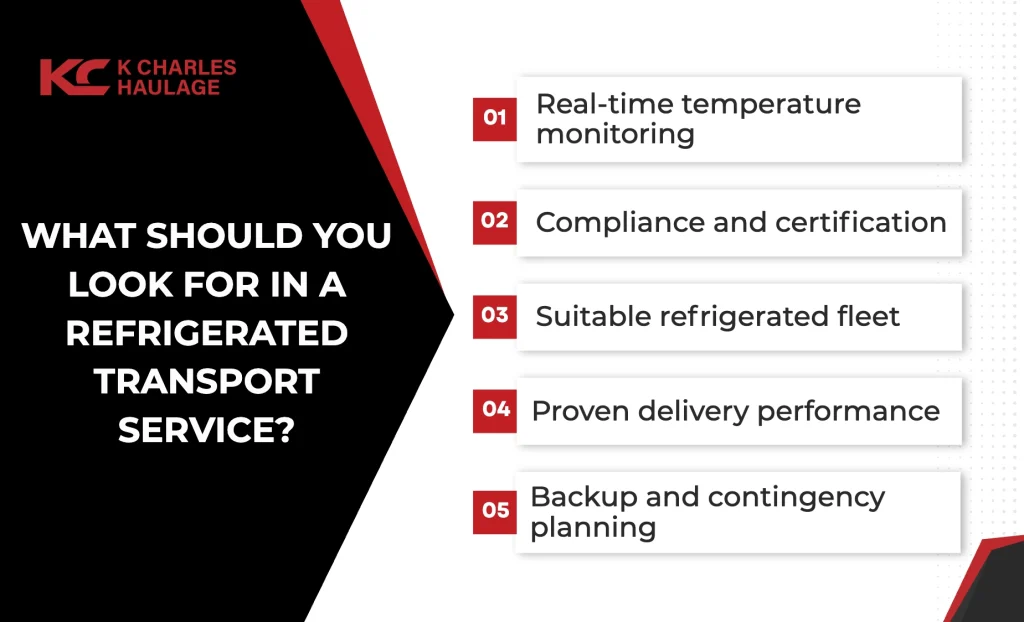 KC K CHARLES HAULAGE

WHAT SHOULD YOU LOOK FOR IN A REFRIGERATED TRANSPORT SERVICE?

01 Real-time temperature monitoring

02 Compliance and certification

03 Suitable refrigerated fleet

04 Proven delivery performance

05 Backup and contingency planning